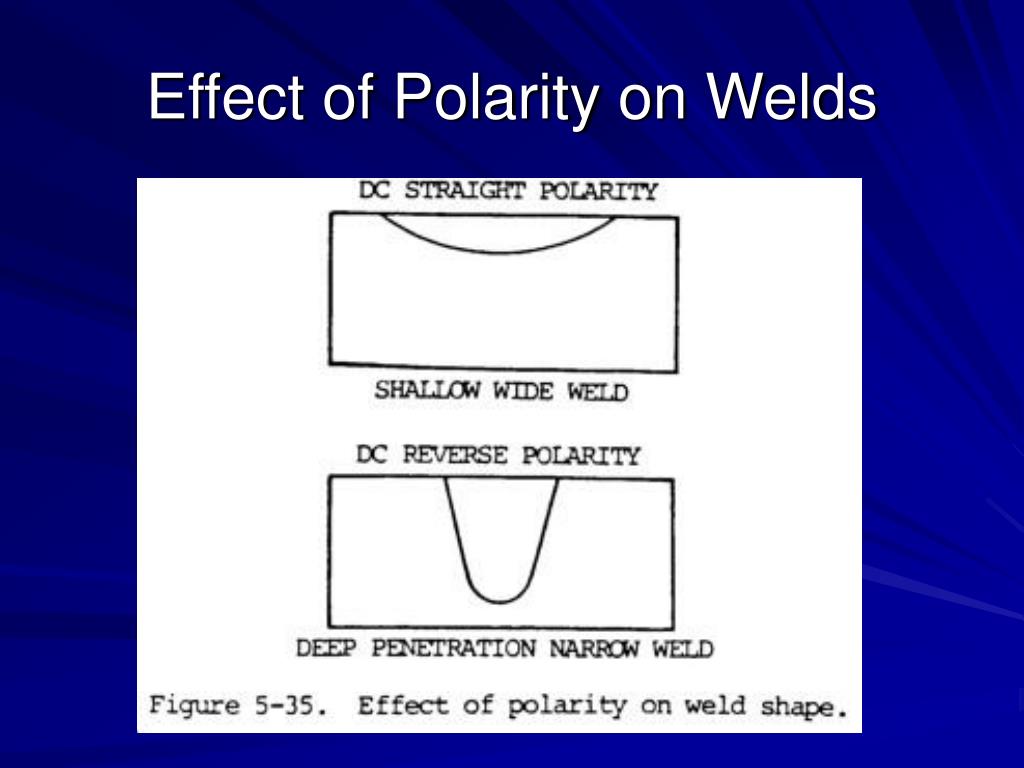 Effect of Polarity on Welds

DC STRAIGHT POLARITY

SHALLOW WIDE WELD

DC REVERSE POLARITY

DEEP PENETRATION NARROW WELD

Figure 5-35. Effect of polarity on weld shape.